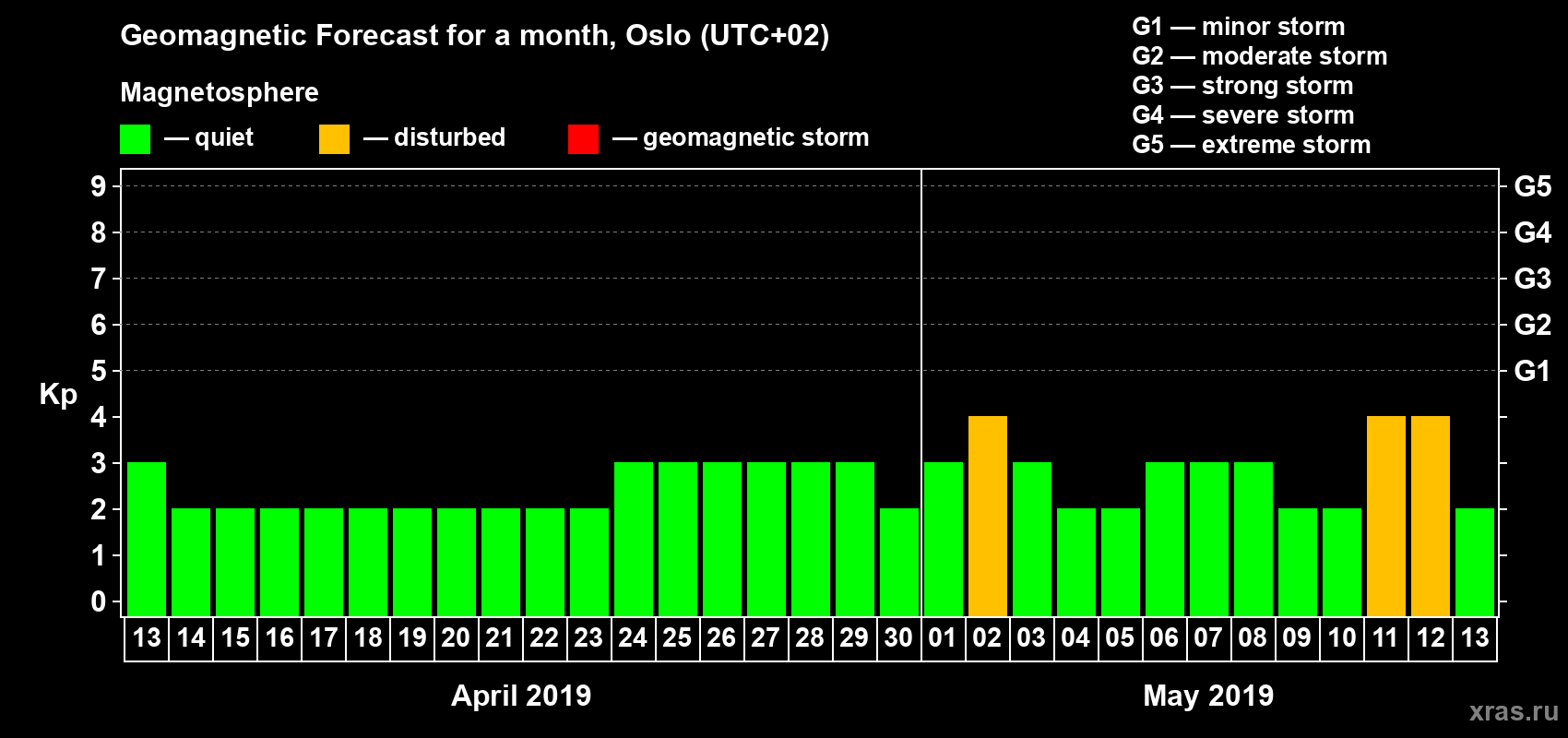 Geomagnetic Forecast for a month, Oslo (UTC+02)

Magnetosphere

— quiet — disturbed — geomagnetic storm

G1 — minor storm
G2 — moderate storm
G3 — strong storm
G4 — severe storm
G5 — extreme storm

Kp

9
8
7
6
5
4
3
2
1
0

G5
G4
G3
G2
G1

13 14 15 16 17 18 19 20 21 22 23 24 25 26 27 28 29 30 01 02 03 04 05 06 07 08 09 10 11 12 13

April 2019

May 2019

xras.ru